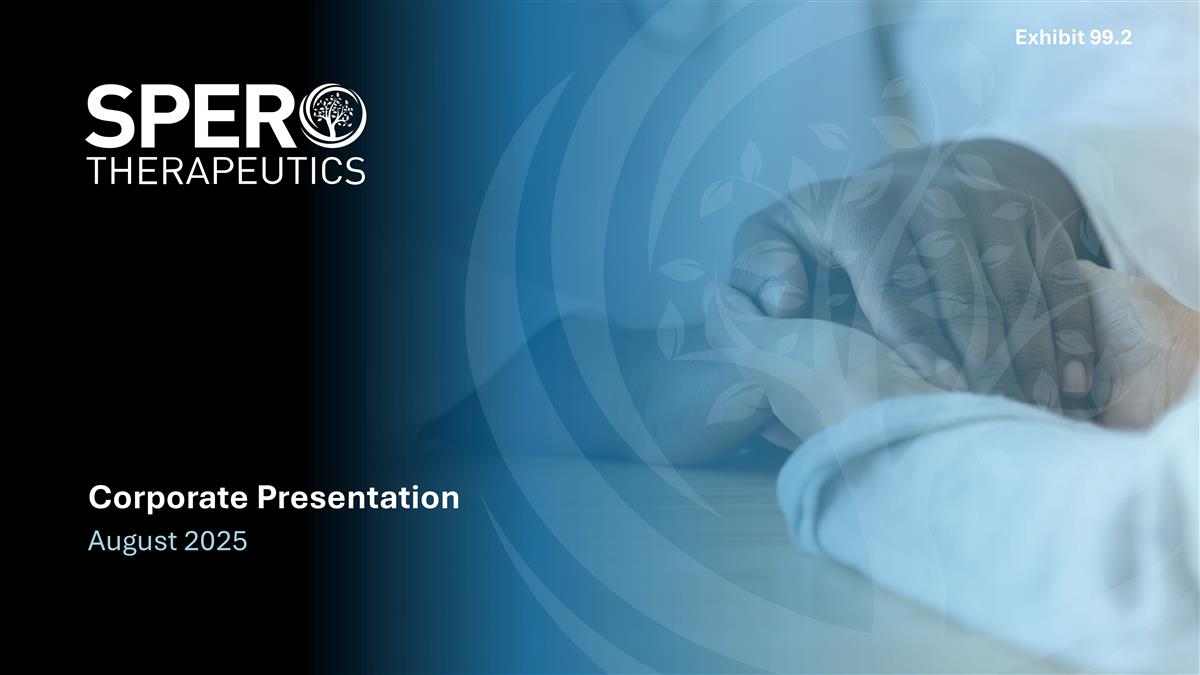 Exhibit 99.2

SPERO
THERAPEUTICS

Corporate Presentation
August 2025